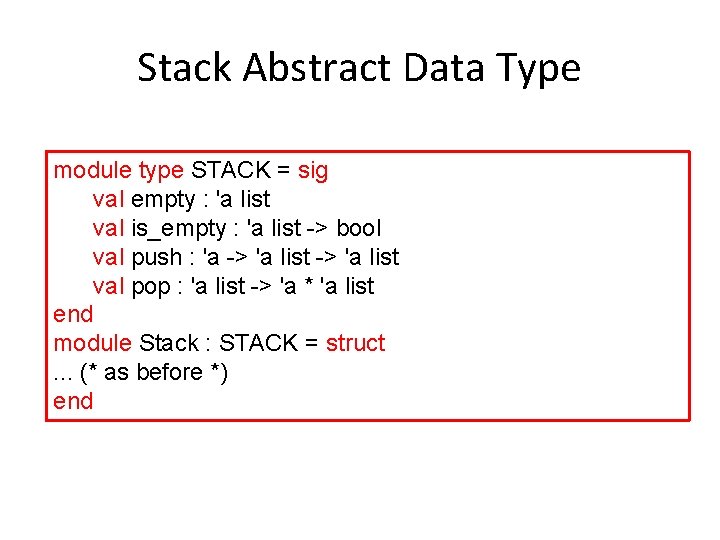 Stack Abstract Data Type

module type STACK = sig
val empty : 'a list
val is_empty : 'a list -> bool
val push : 'a -> 'a list -> 'a list
val pop : 'a list -> 'a * 'a list
end
module Stack : STACK = struct
... (* as before *)
end